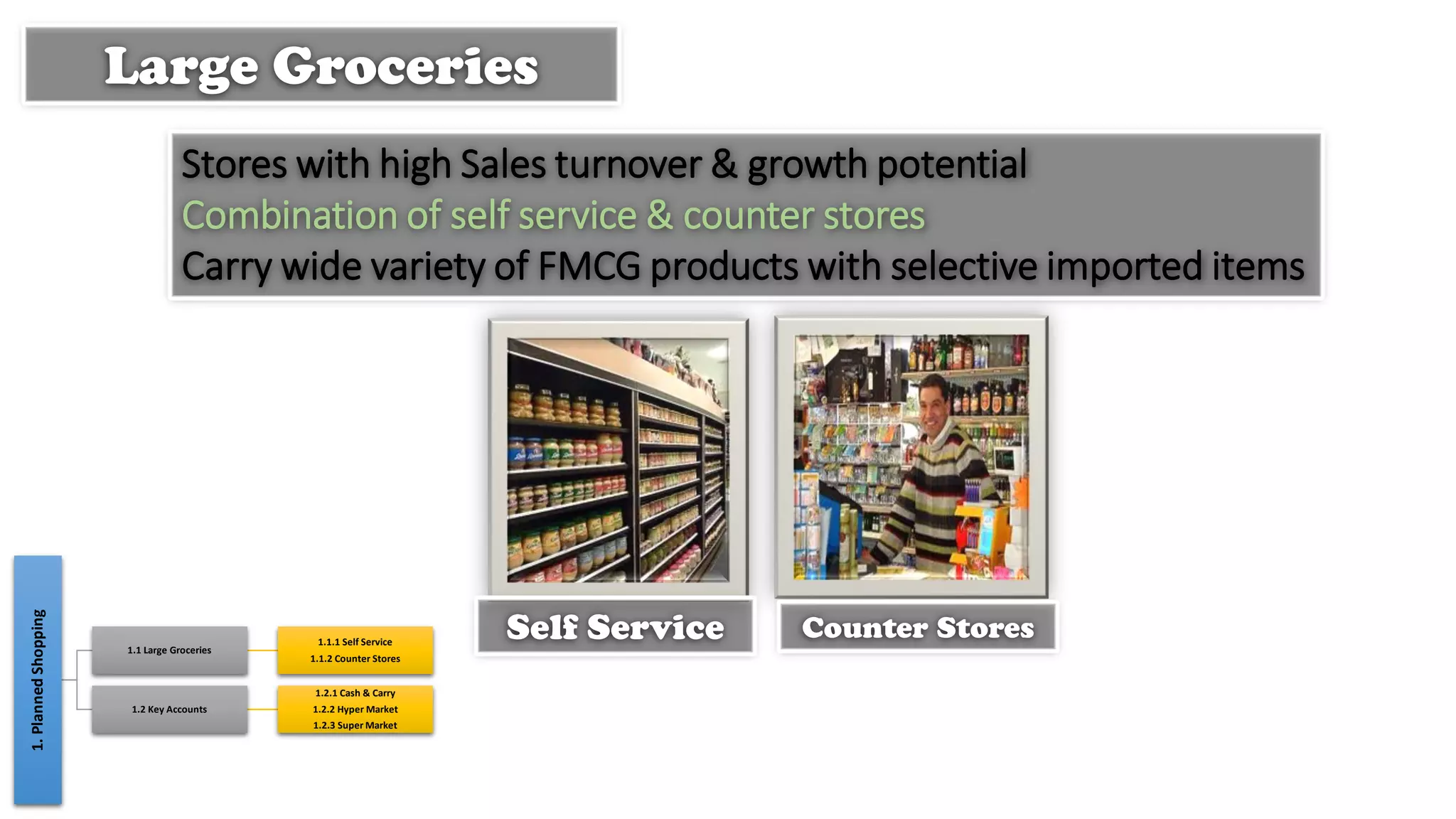 Large Groceries

Stores with high Sales turnover & growth potential
Combination of self service & counter stores
Carry wide variety of FMCG products with selective imported items

Self Service

Counter Stores

1. Planned Shopping

1.1 Large Groceries

1.1.1 Self Service
1.1.2 Counter Stores

1.2 Key Accounts

1.2.1 Cash & Carry
1.2.2 Hyper Market
1.2.3 Super Market